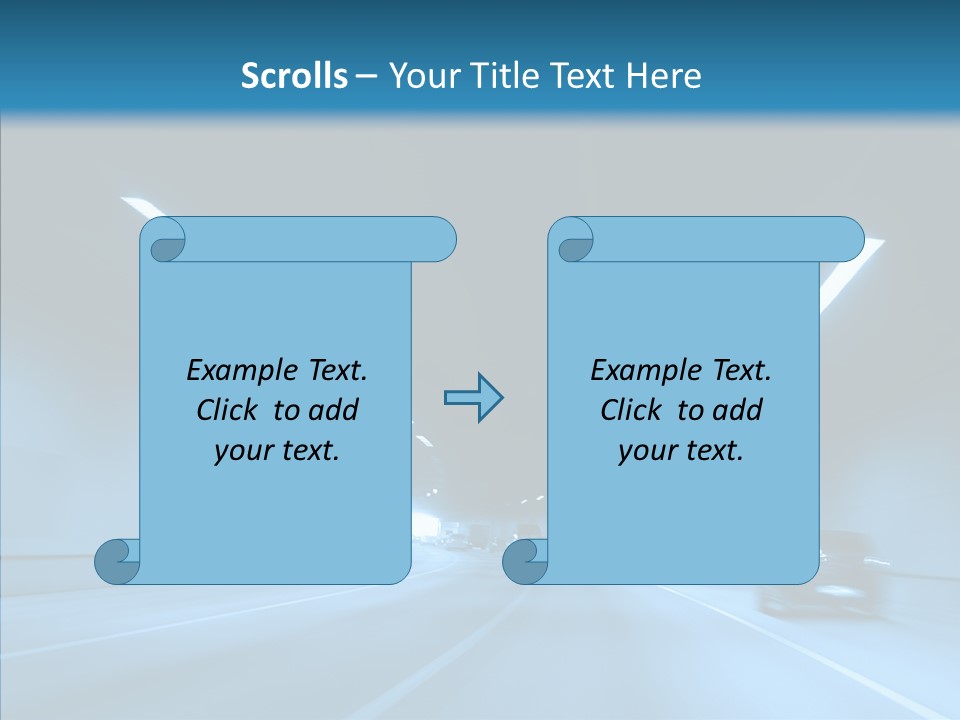 Scrolls – Your Title Text Here

Example Text. Click to add your text.

Example Text. Click to add your text.